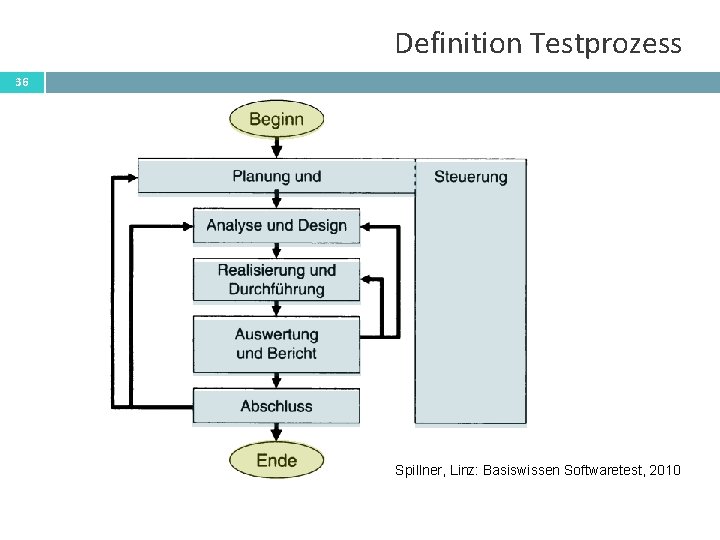 Definition Testprozess

36

Beginn

Planung und

Steuerung

Analyse und Design

Realisierung und Durchführung

Auswertung und Bericht

Abschluss

Ende

Spillner, Linz: Basiswissen Softwaretest, 2010